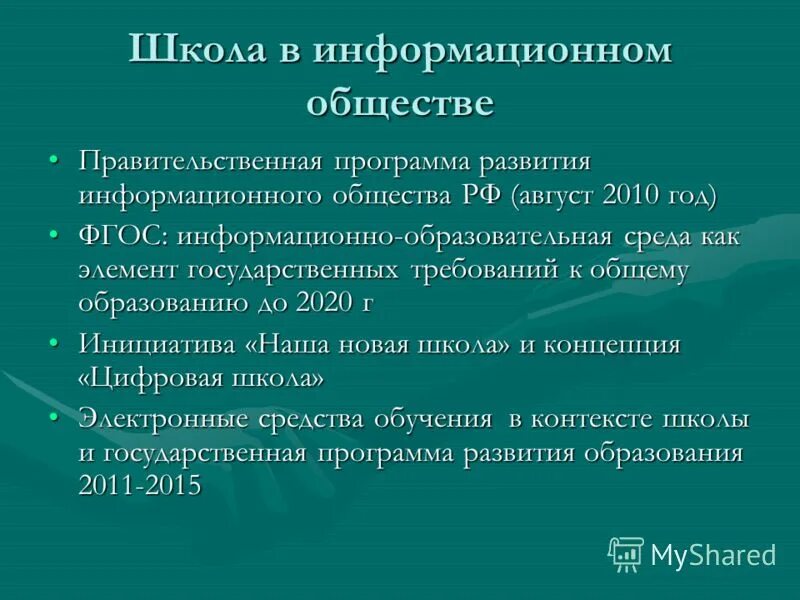 Школа в информационном обществе

• Правительственная программа развития информационного общества РФ (август 2010 год)
• ФГОС: информационно-образовательная среда как элемент государственных требований к общему образованию до 2020 г
• Инициатива «Наша новая школа» и концепция «Цифровая школа»
• Электронные средства обучения в контексте школы и государственная программа развития образования 2011-2015

MyShared